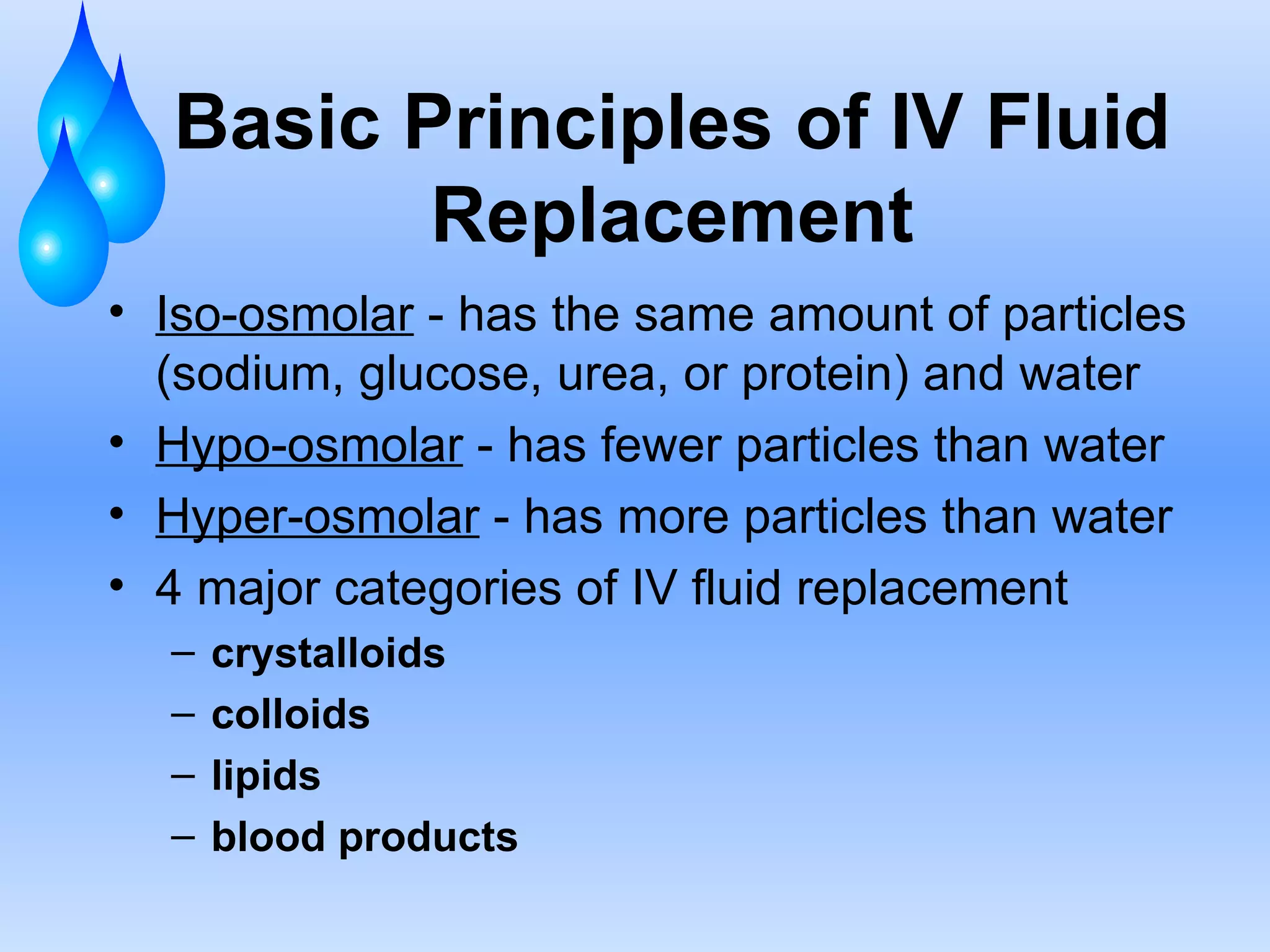 Basic Principles of IV Fluid Replacement

• Iso-osmolar - has the same amount of particles (sodium, glucose, urea, or protein) and water
• Hypo-osmolar - has fewer particles than water
• Hyper-osmolar - has more particles than water
• 4 major categories of IV fluid replacement
– crystalloids
– colloids
– lipids
– blood products